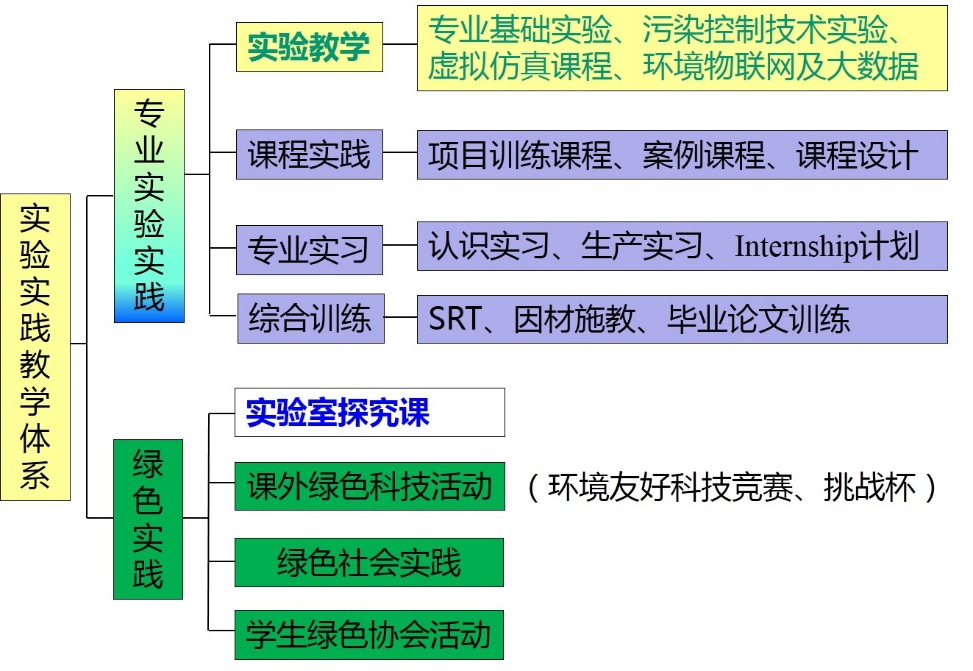 实验实践教学体系

专业实验实践

实验教学
专业基础实验、污染控制技术实验、虚拟仿真课程、环境物联网及大数据

课程实践
项目训练课程、案例课程、课程设计

专业实习
认识实习、生产实习、Internship计划

综合训练
SRT、因材施教、毕业论文训练

绿色实践

实验室探究课

课外绿色科技活动
（环境友好科技竞赛、挑战杯）

绿色社会实践

学生绿色协会活动